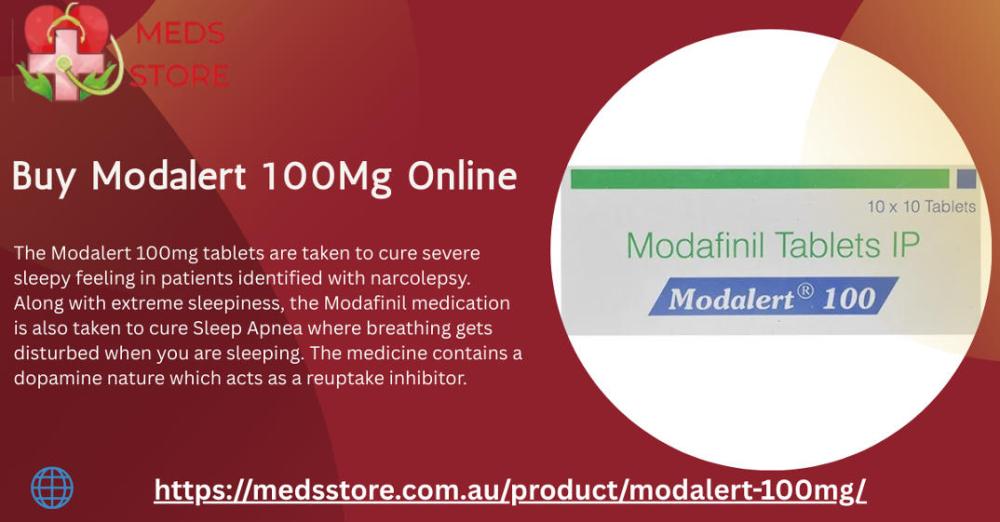 MEDS STORE

Buy Modalert 100Mg Online

The Modalert 100mg tablets are taken to cure severe sleepy feeling in patients identified with narcolepsy. Along with extreme sleepiness, the Modafinil medication is also taken to cure Sleep Apnea where breathing gets disturbed when you are sleeping. The medicine contains a dopamine nature which acts as a reuptake inhibitor.

10 x 10 Tablets
Modafinil Tablets IP
Modalert® 100

https://medsstore.com.au/product/modalert-100mg/